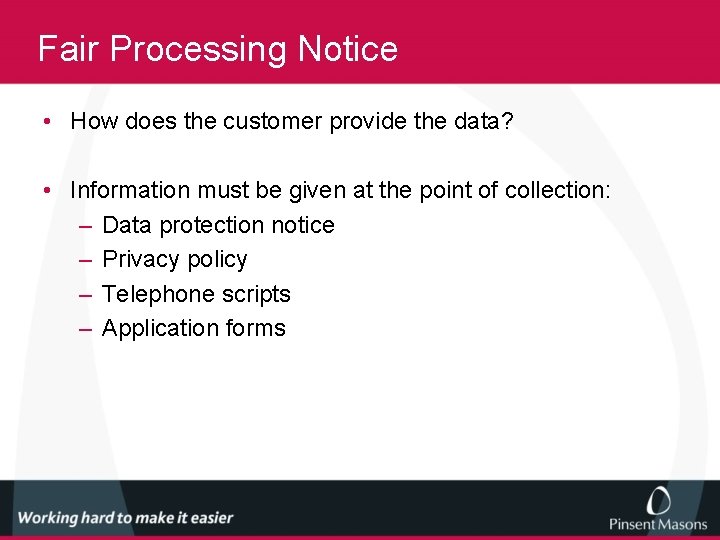 Fair Processing Notice

• How does the customer provide the data?

• Information must be given at the point of collection:
– Data protection notice
– Privacy policy
– Telephone scripts
– Application forms

Working hard to make it easier

Pinsent Masons